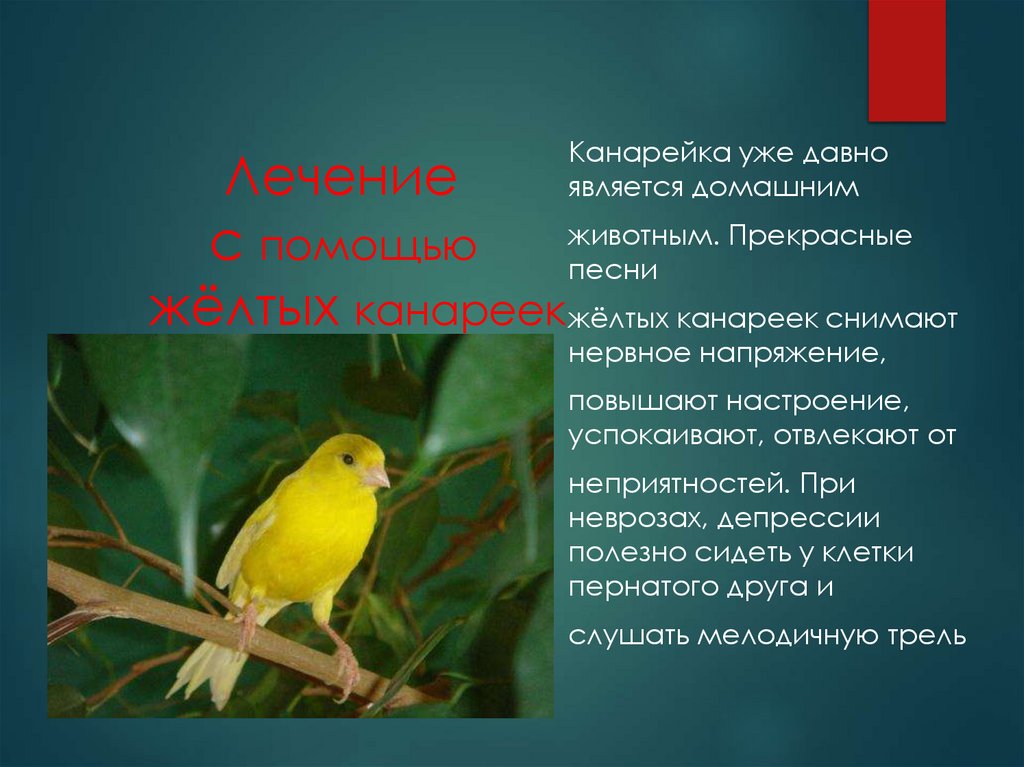 Лечение с помощью жёлтых канареек

Канарейка уже давно является домашним

животным. Прекрасные песни

жёлтых канареек снимают нервное напряжение,

повышают настроение, успокаивают, отвлекают от

неприятностей. При неврозах, депрессии полезно сидеть у клетки пернатого друга и

слушать мелодичную трель